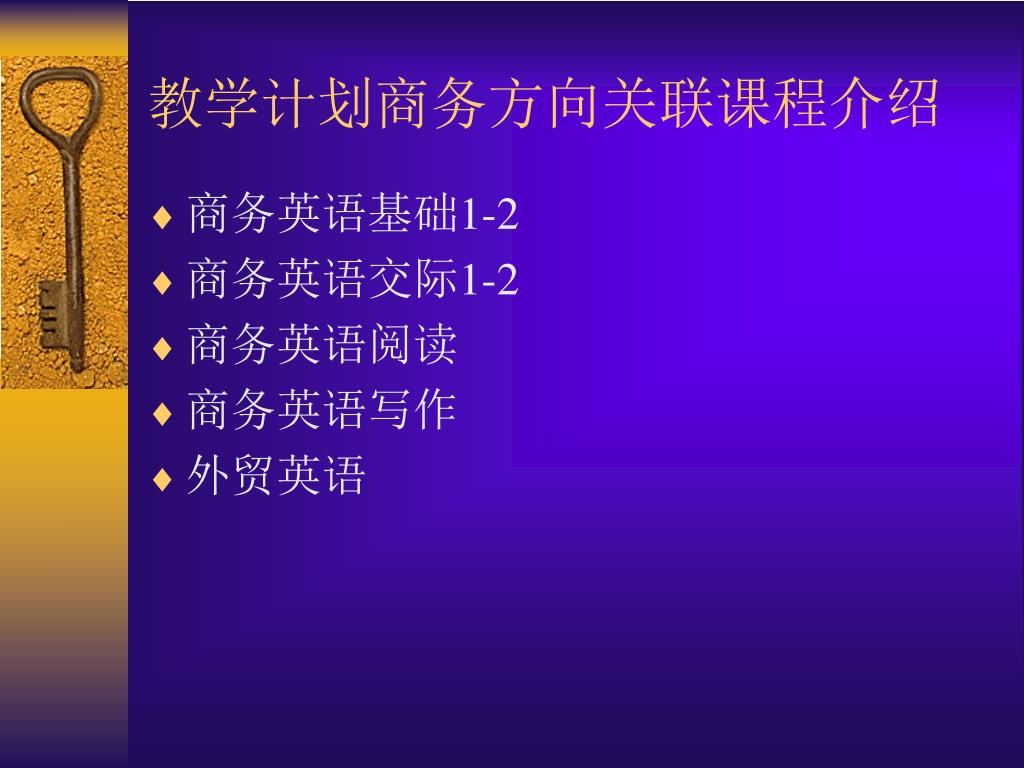 教学计划商务方向关联课程介绍

♦ 商务英语基础1-2
♦ 商务英语交际1-2
♦ 商务英语阅读
♦ 商务英语写作
♦ 外贸英语